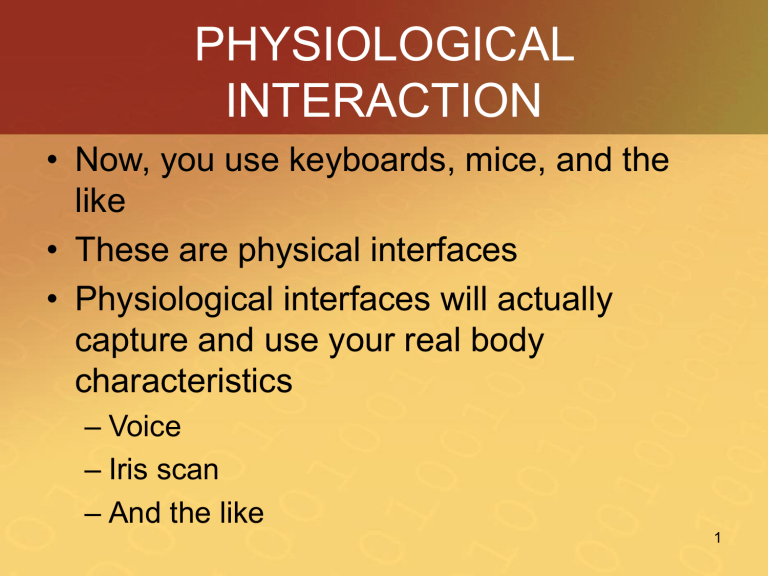 PHYSIOLOGICAL INTERACTION

• Now, you use keyboards, mice, and the like
• These are physical interfaces
• Physiological interfaces will actually capture and use your real body characteristics
– Voice
– Iris scan
– And the like

1